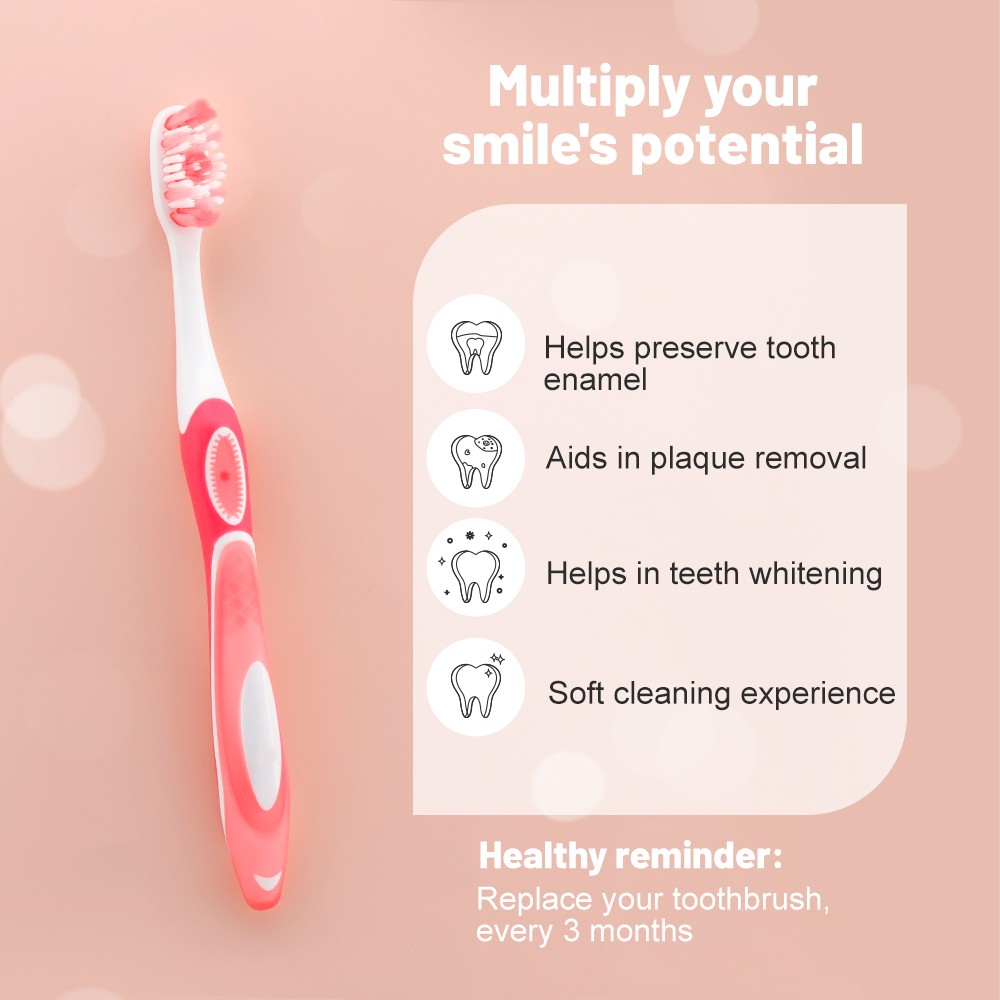 Multiply your smile's potential

Helps preserve tooth enamel

Aids in plaque removal

Helps in teeth whitening

Soft cleaning experience

Healthy reminder:
Replace your toothbrush, every 3 months